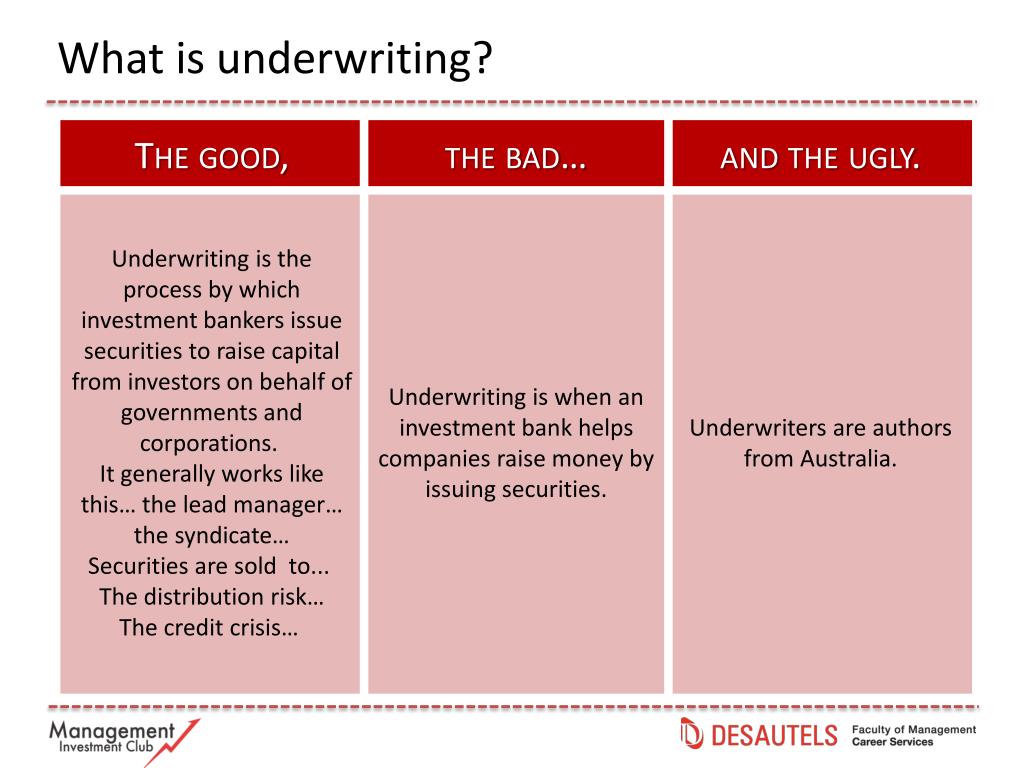 What is underwriting?

| THE GOOD, | THE BAD… | AND THE UGLY. |
|---|---|---|
| Underwriting is the process by which investment bankers issue securities to raise capital from investors on behalf of governments and corporations. It generally works like this… the lead manager… the syndicate… Securities are sold to... The distribution risk… The credit crisis… | Underwriting is when an investment bank helps companies raise money by issuing securities. | Underwriters are authors from Australia. |

Management Investment Club

DESAUTELS Faculty of Management Career Services